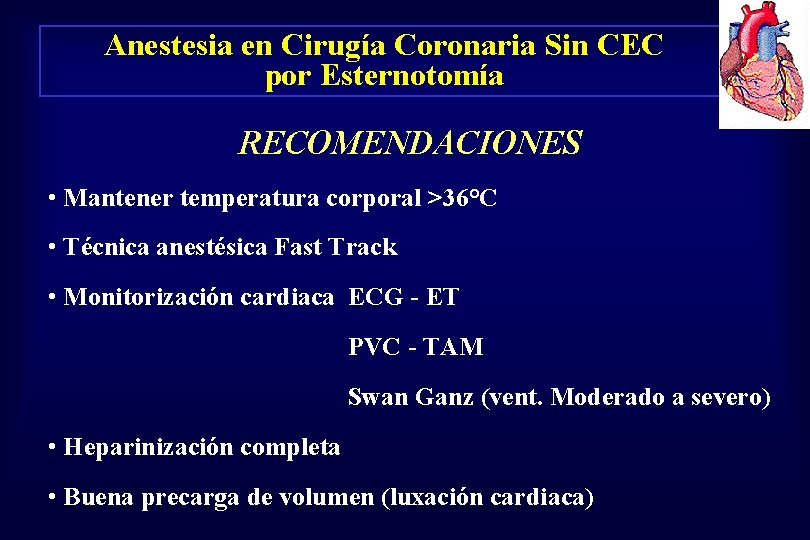 Anestesia en Cirugía Coronaria Sin CEC por Esternotomía

RECOMENDACIONES

• Mantener temperatura corporal >36°C

• Técnica anestésica Fast Track

• Monitorización cardiaca ECG - ET

PVC - TAM

Swan Ganz (vent. Moderado a severo)

• Heparinización completa

• Buena precarga de volumen (luxación cardiaca)